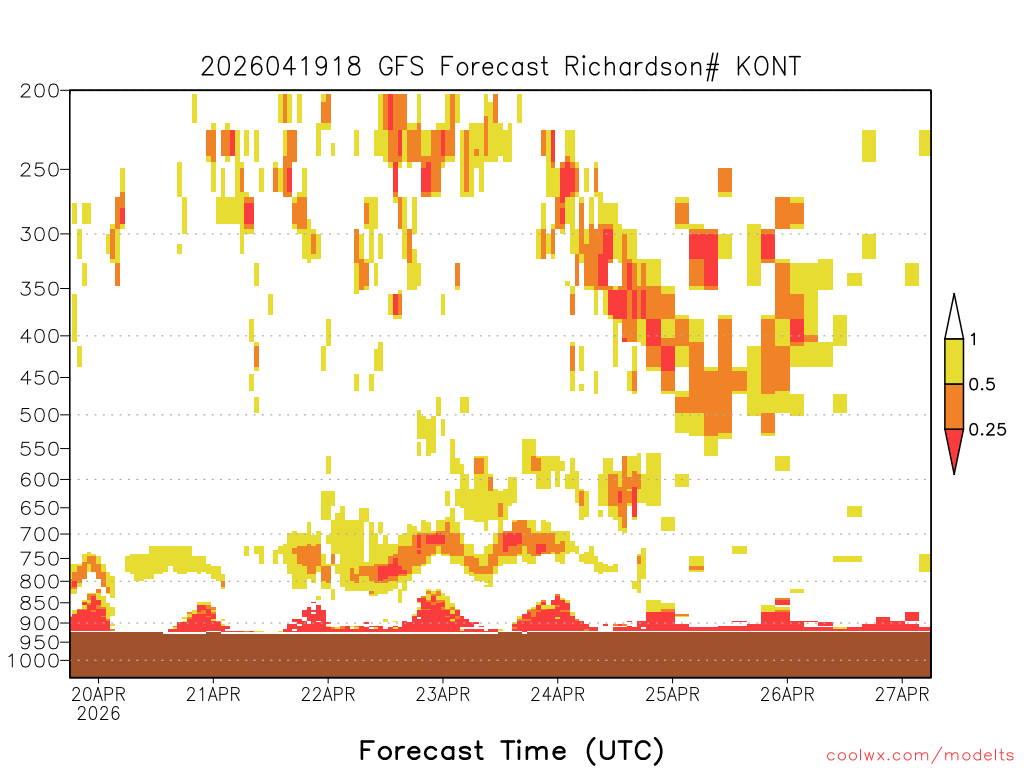 2026041918 GFS Forecast Richardson# KONT

200
250
300
350
400
450
500
550
600
650
700
750
800
850
900
950
1000

1
0.5
0.25

20APR
2026
21APR
22APR
23APR
24APR
25APR
26APR
27APR

Forecast Time (UTC)

coolwx.com/modelts